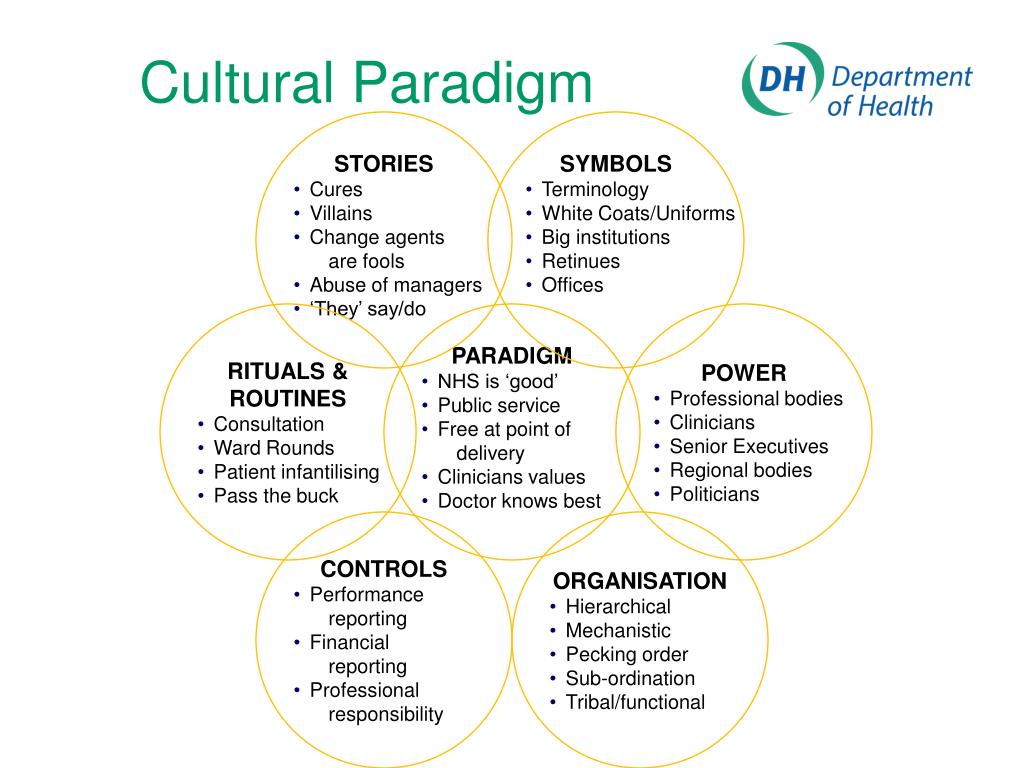 Cultural Paradigm

DH Department of Health

STORIES
• Cures
• Villains
• Change agents are fools
• Abuse of managers
• ‘They’ say/do

SYMBOLS
• Terminology
• White Coats/Uniforms
• Big institutions
• Retinues
• Offices

RITUALS & ROUTINES
• Consultation
• Ward Rounds
• Patient infantilising
• Pass the buck

PARADIGM
• NHS is ‘good’
• Public service
• Free at point of delivery
• Clinicians values
• Doctor knows best

POWER
• Professional bodies
• Clinicians
• Senior Executives
• Regional bodies
• Politicians

CONTROLS
• Performance reporting
• Financial reporting
• Professional responsibility

ORGANISATION
• Hierarchical
• Mechanistic
• Pecking order
• Sub-ordination
• Tribal/functional